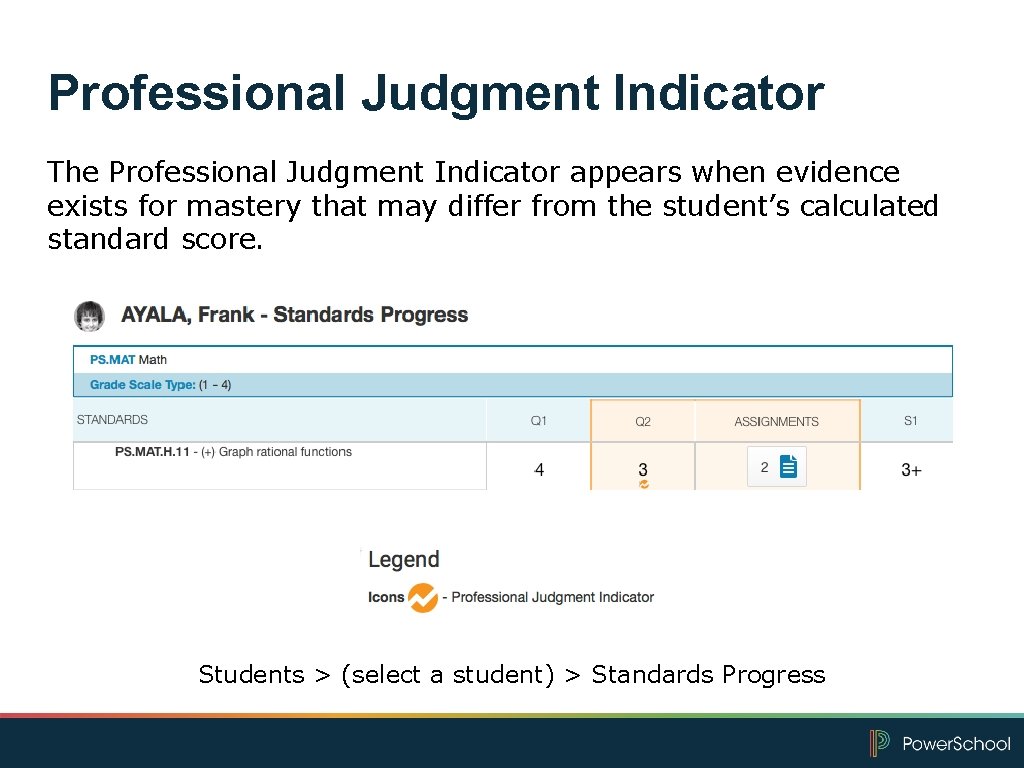 Professional Judgment Indicator

The Professional Judgment Indicator appears when evidence exists for mastery that may differ from the student's calculated standard score.

AYALA, Frank - Standards Progress

PS.MAT Math

Grade Scale Type: (1 - 4)

| STANDARDS | Q1 | Q2 | ASSIGNMENTS | S1 |
|---|---|---|---|---|
| PS.MAT.H.11 - (+) Graph rational functions | 4 | 3 | 2 | 3+ |

Legend

Icons - Professional Judgment Indicator

Students > (select a student) > Standards Progress

PowerSchool